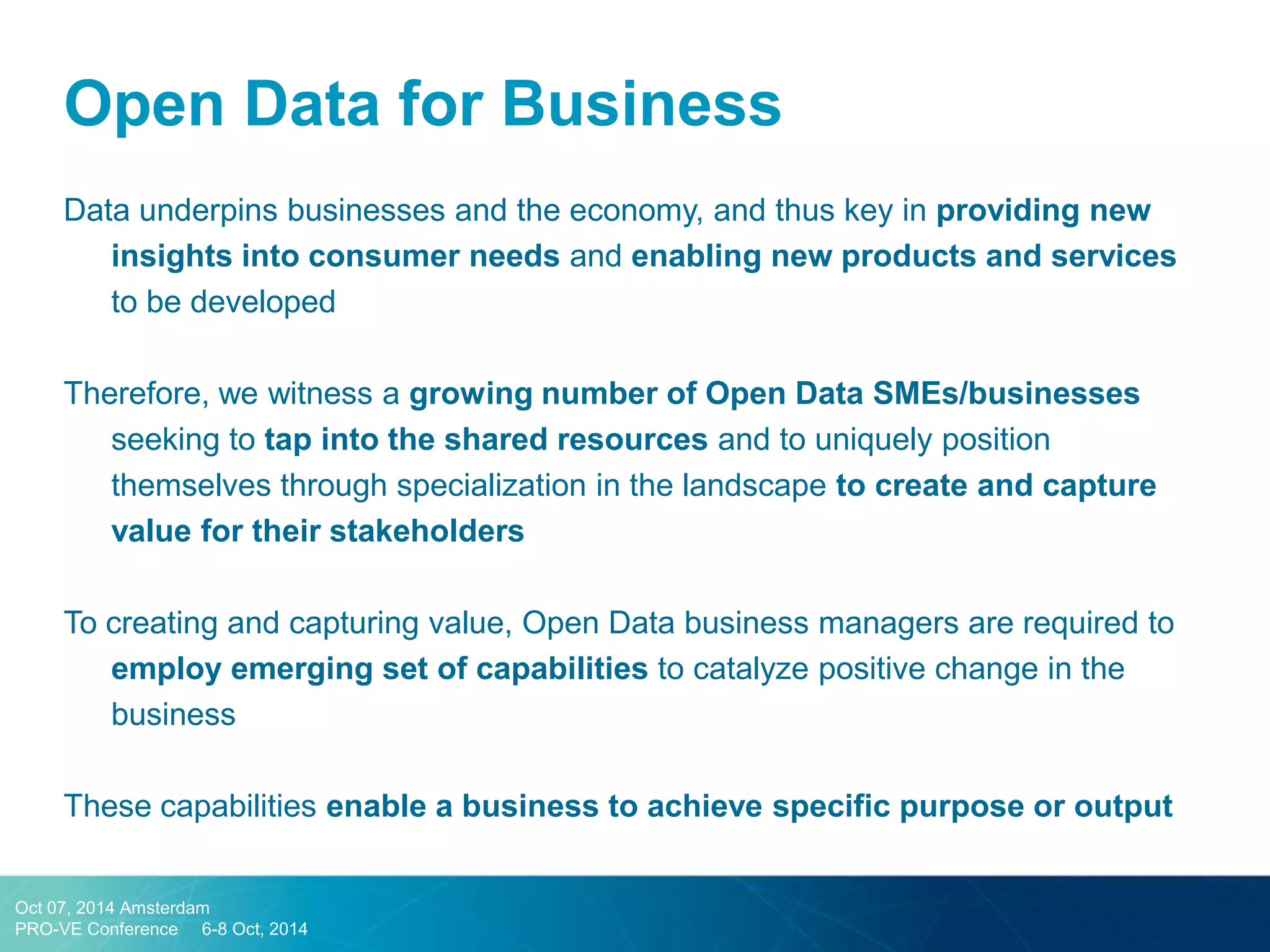 Open Data for Business

Data underpins businesses and the economy, and thus key in providing new insights into consumer needs and enabling new products and services to be developed

Therefore, we witness a growing number of Open Data SMEs/businesses seeking to tap into the shared resources and to uniquely position themselves through specialization in the landscape to create and capture value for their stakeholders

To creating and capturing value, Open Data business managers are required to employ emerging set of capabilities to catalyze positive change in the business

These capabilities enable a business to achieve specific purpose or output

Oct 07, 2014 Amsterdam
PRO-VE Conference 6-8 Oct, 2014